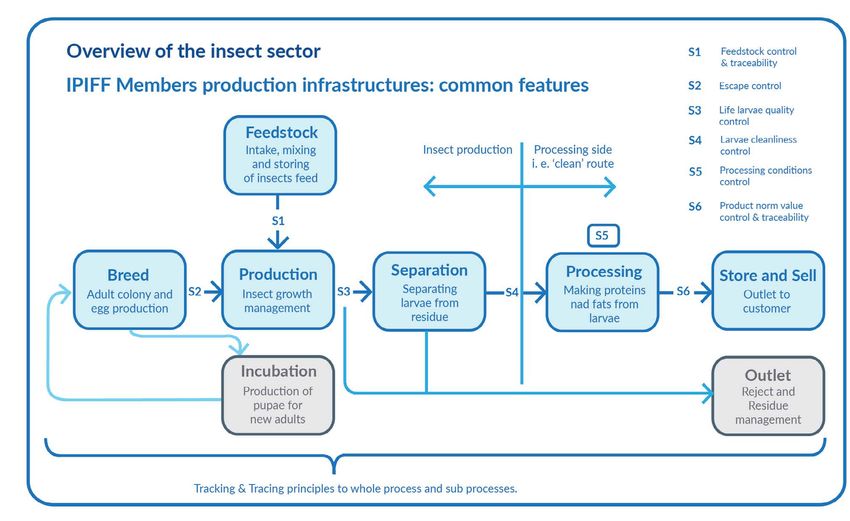 Overview of the insect sector

IPIFF Members production infrastructures: common features

S1 Feedstock control & traceability

S2 Escape control

S3 Life larvae quality control

S4 Larvae cleanliness control

S5 Processing conditions control

S6 Product norm value control & traceability

Feedstock
Intake, mixing and storing of insects feed

S1

Insect production

Processing side i. e. 'clean' route

S5

Breed
Adult colony and egg production

S2

Production
Insect growth management

S3

Separation
Separating larvae from residue

S4

Processing
Making proteins nad fats from larvae

S6

Store and Sell
Outlet to customer

Incubation
Production of pupae for new adults

Outlet
Reject and Residue management

Tracking & Tracing principles to whole process and sub processes.